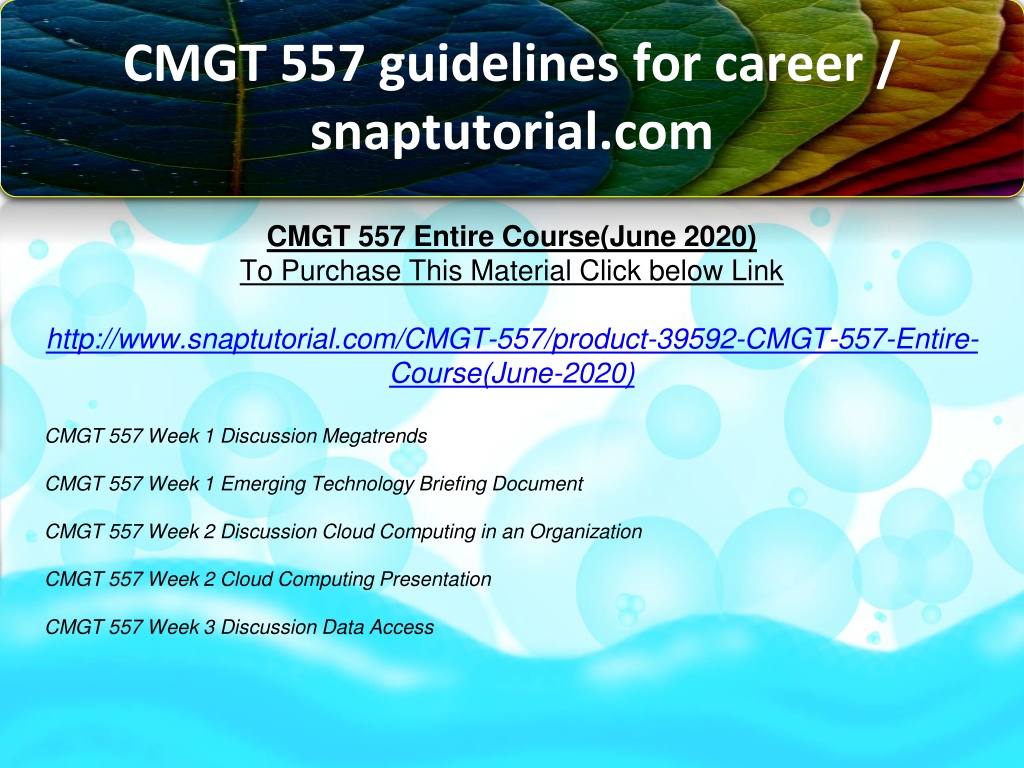 CMGT 557 guidelines for career / snaptutorial.com

CMGT 557 Entire Course(June 2020)
To Purchase This Material Click below Link

http://www.snaptutorial.com/CMGT-557/product-39592-CMGT-557-Entire-Course(June-2020)

CMGT 557 Week 1 Discussion Megatrends

CMGT 557 Week 1 Emerging Technology Briefing Document

CMGT 557 Week 2 Discussion Cloud Computing in an Organization

CMGT 557 Week 2 Cloud Computing Presentation

CMGT 557 Week 3 Discussion Data Access